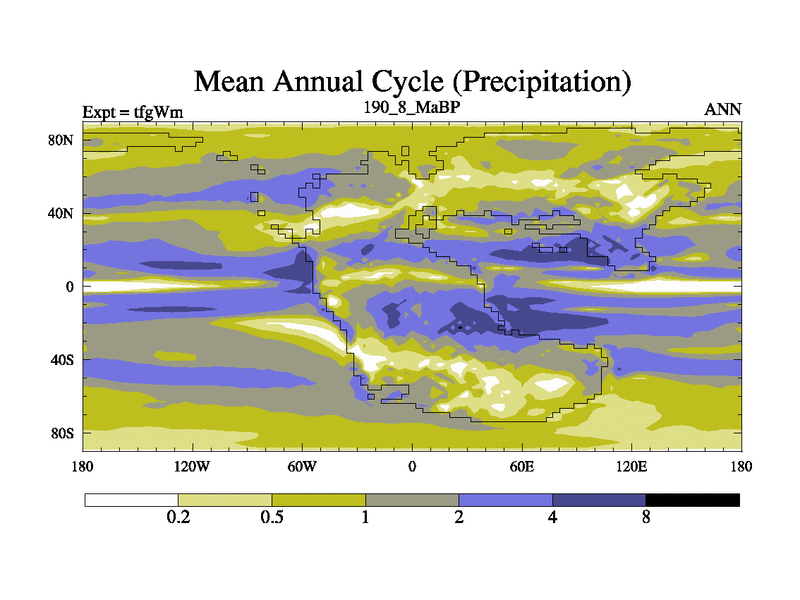 Mean Annual Cycle (Precipitation)

Expt = tfgWm

190_8_MaBP

ANN

80N

40N

0

40S

80S

180

120W

60W

0

60E

120E

180

0.2

0.5

1

2

4

8